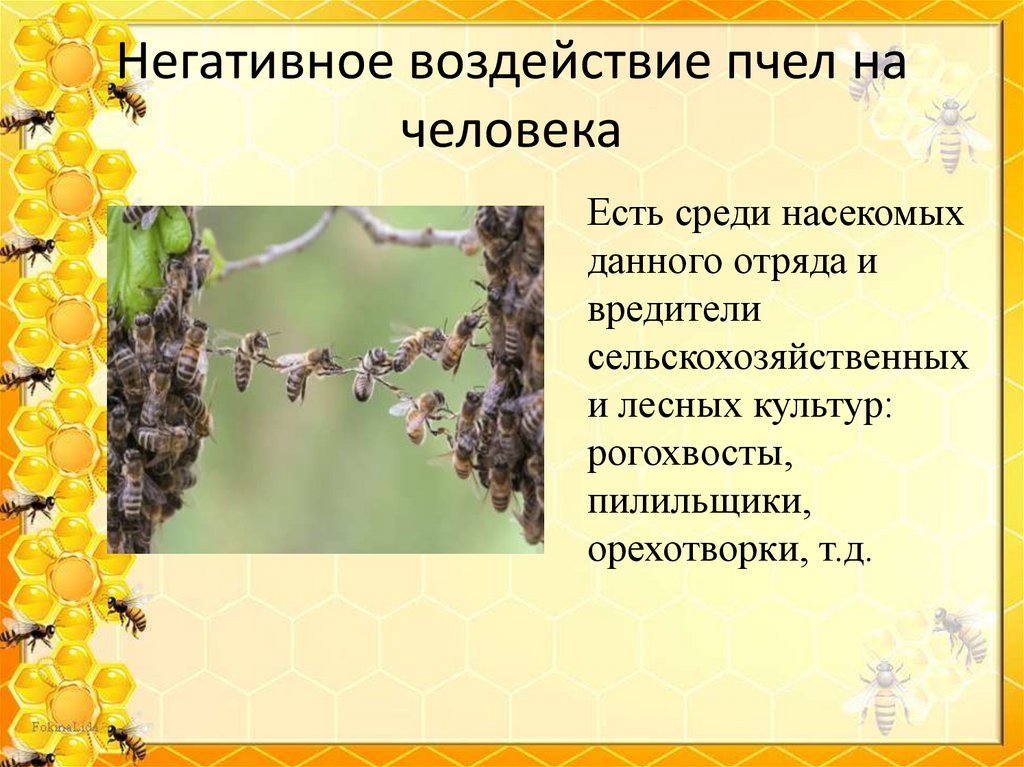 Негативное воздействие пчел на человека

Есть среди насекомых данного отряда и вредители сельскохозяйственных и лесных культур: рогохвосты, пилильщики, орехотворки, т.д.

FokinaLida